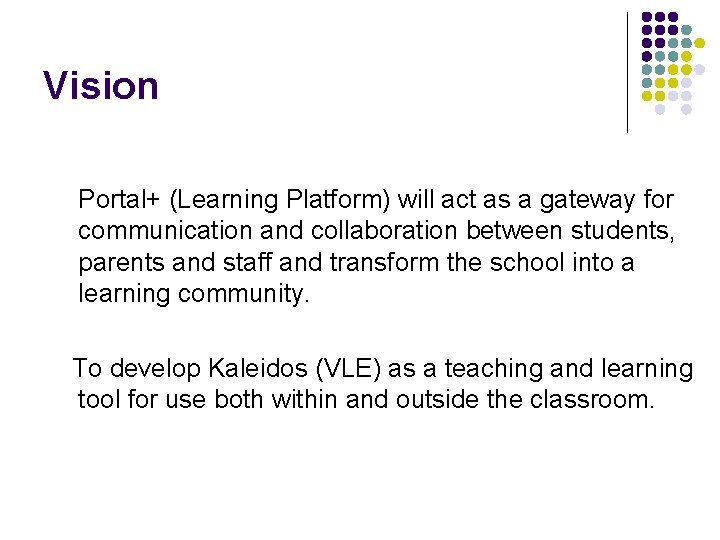 Vision

Portal+ (Learning Platform) will act as a gateway for communication and collaboration between students, parents and staff and transform the school into a learning community.

To develop Kaleidos (VLE) as a teaching and learning tool for use both within and outside the classroom.